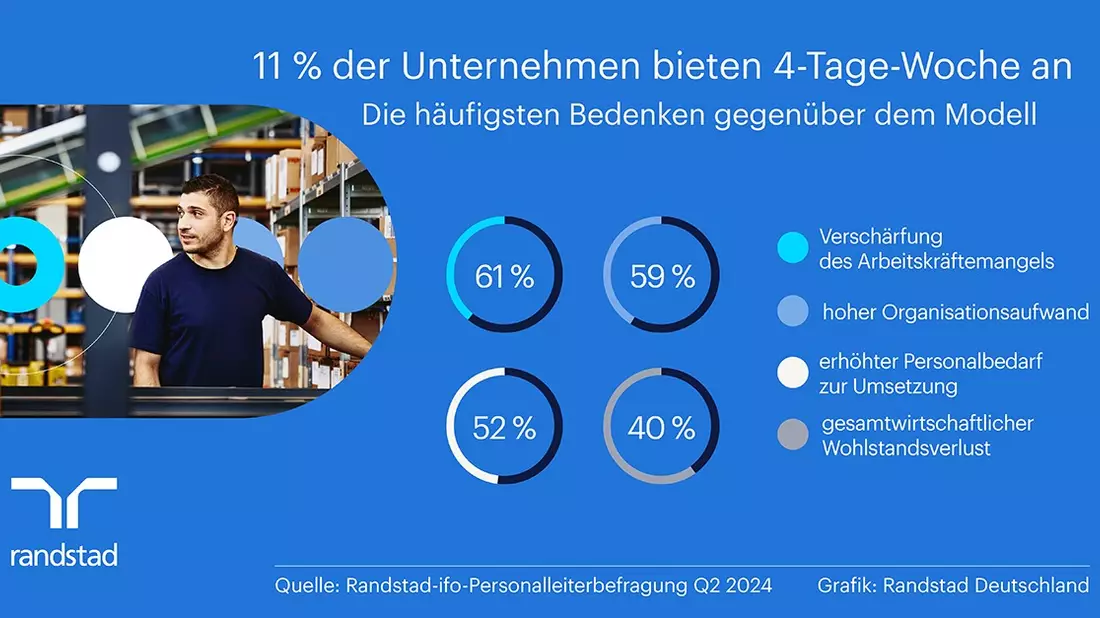 11 % der Unternehmen bieten 4-Tage-Woche an

Die häufigsten Bedenken gegenüber dem Modell

61 %

59 %

52 %

40 %

Verschärfung des Arbeitskräftemangels

hoher Organisationsaufwand

erhöhter Personalbedarf zur Umsetzung

gesamtwirtschaftlicher Wohlstandsverlust

randstad

Quelle: Randstad-ifo-Personalleiterbefragung Q2 2024

Grafik: Randstad Deutschland